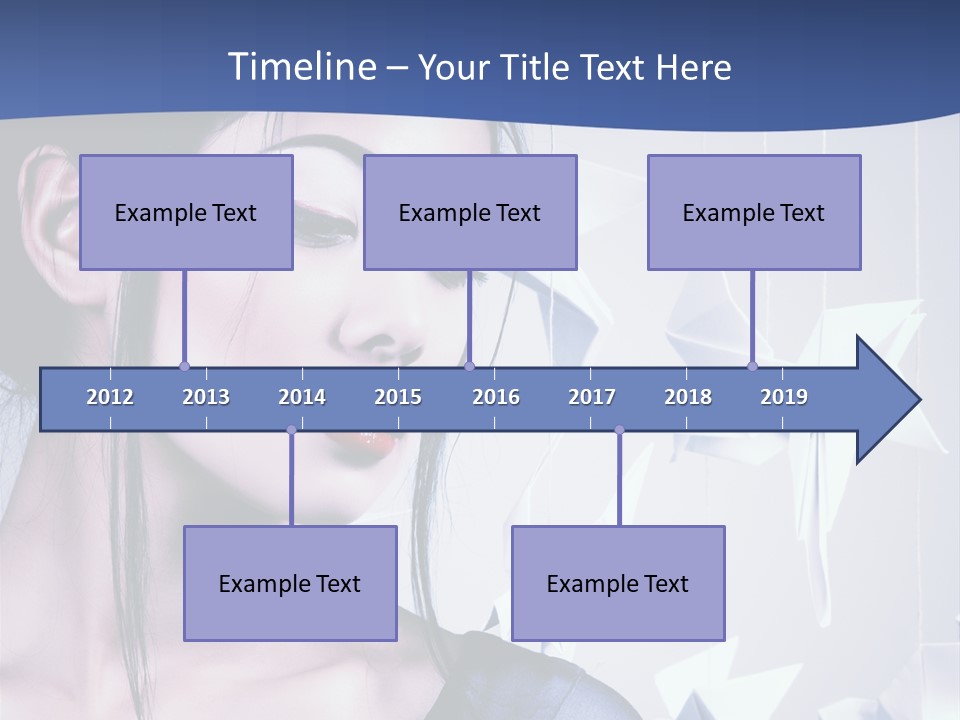 Timeline – Your Title Text Here

Example Text

Example Text

Example Text

2012 2013 2014 2015 2016 2017 2018 2019

Example Text

Example Text